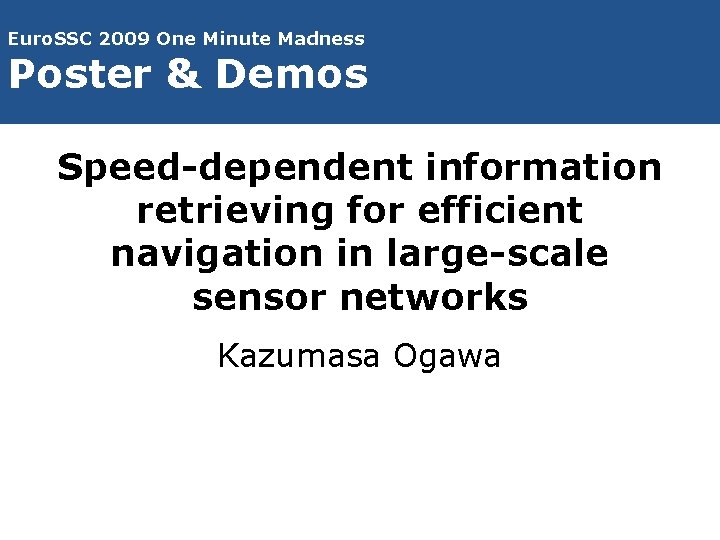 EuroSSC 2009 One Minute Madness
Poster & Demos

Speed-dependent information retrieving for efficient navigation in large-scale sensor networks

Kazumasa Ogawa